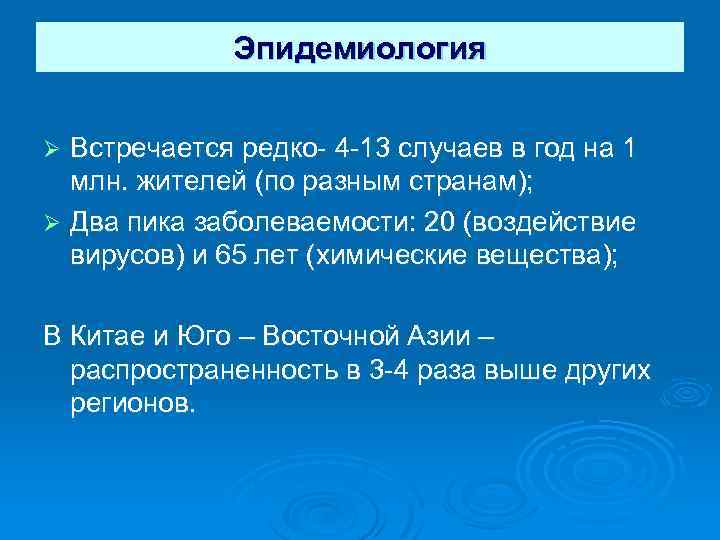 Эпидемиология

➢ Встречается редко- 4-13 случаев в год на 1 млн. жителей (по разным странам);

➢ Два пика заболеваемости: 20 (воздействие вирусов) и 65 лет (химические вещества);

В Китае и Юго – Восточной Азии – распространенность в 3-4 раза выше других регионов.